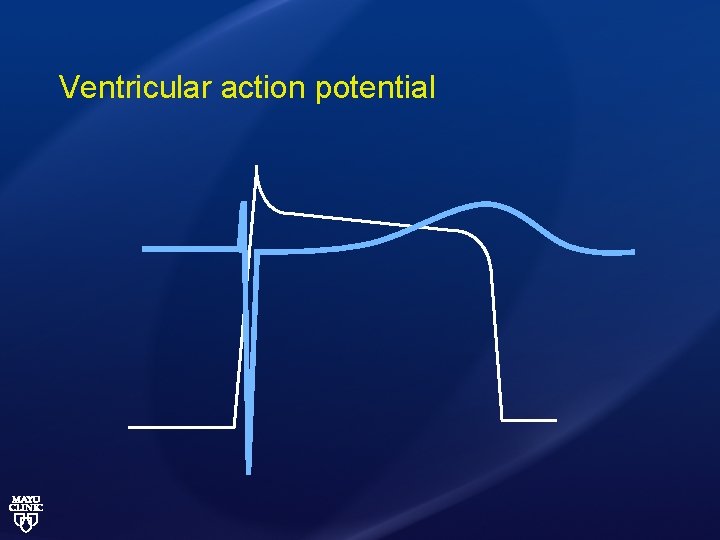 Ventricular action potential

MAYO CLINIC